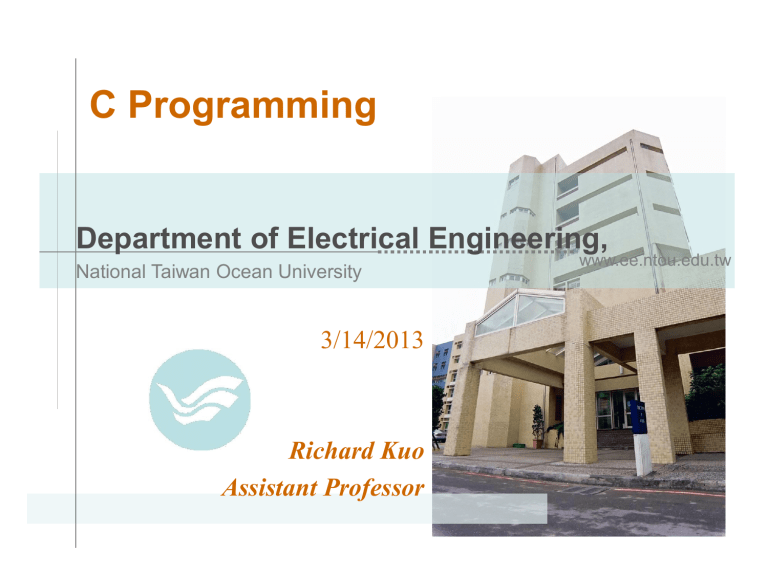 C Programming

Department of Electrical Engineering,
National Taiwan Ocean University
www.ee.ntou.edu.tw

3/14/2013

Richard Kuo
Assistant Professor